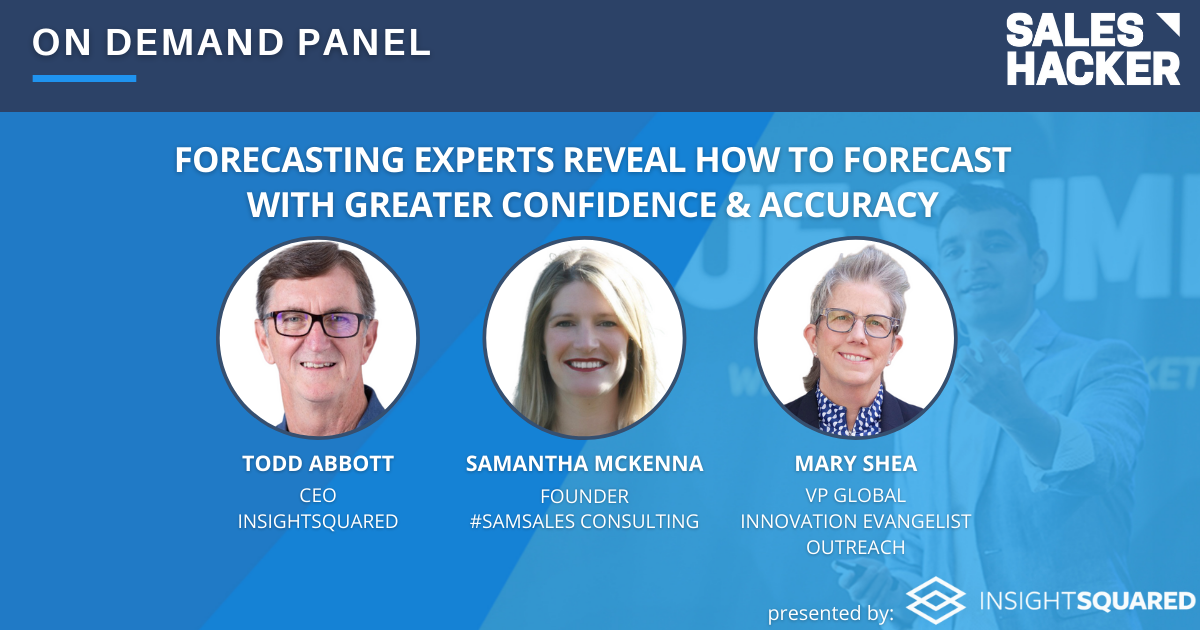 ON DEMAND PANEL

SALES HACKER

FORECASTING EXPERTS REVEAL HOW TO FORECAST WITH GREATER CONFIDENCE & ACCURACY

TODD ABBOTT
CEO
INSIGHTSQUARED

SAMANTHA MCKENNA
FOUNDER
#SAMSALES CONSULTING

MARY SHEA
VP GLOBAL
INNOVATION EVANGELIST
OUTREACH

presented by: INSIGHTSQUARED